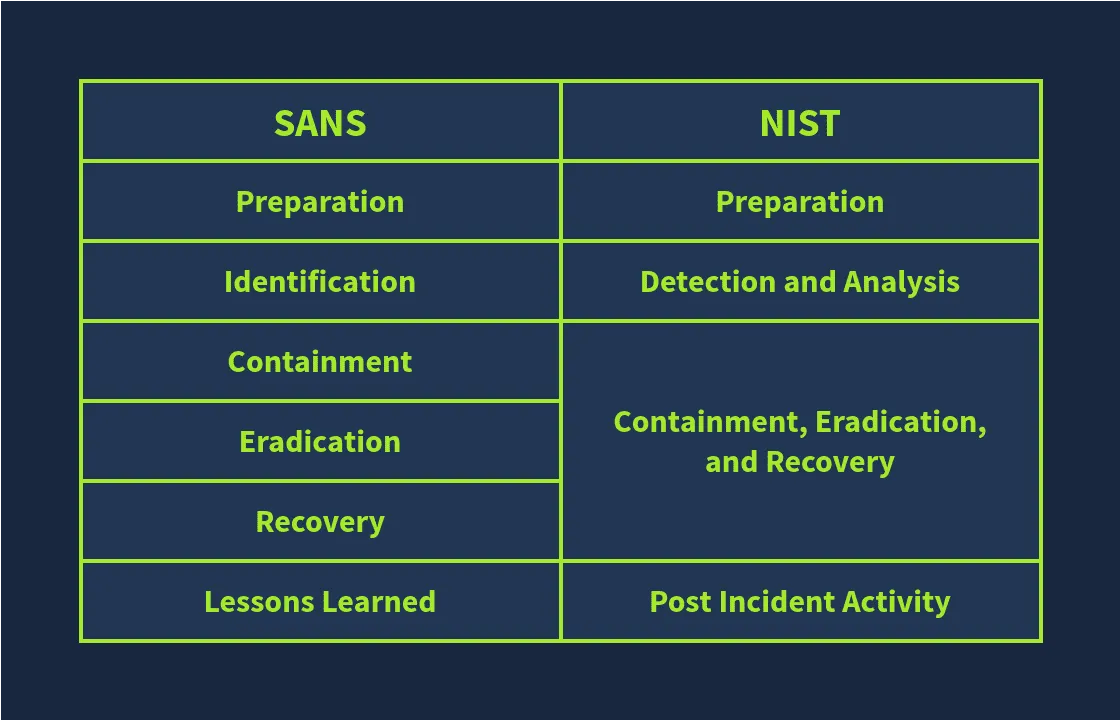 | SANS | NIST |
|---|---|
| Preparation | Preparation |
| Identification | Detection and Analysis |
| Containment | Containment, Eradication, and Recovery |
| Eradication | |
| Recovery | |
| Lessons Learned | Post Incident Activity |